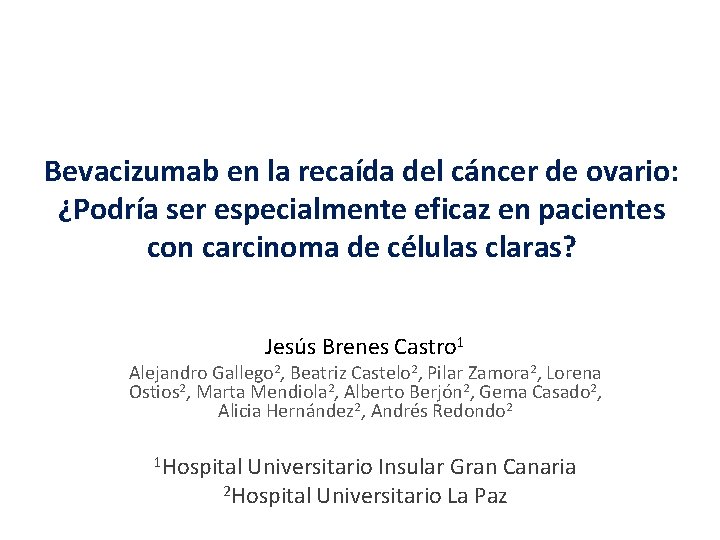 Bevacizumab en la recaída del cáncer de ovario: ¿Podría ser especialmente eficaz en pacientes con carcinoma de células claras?

Jesús Brenes Castro$^1$

Alejandro Gallego$^2$, Beatriz Castelo$^2$, Pilar Zamora$^2$, Lorena Ostios$^2$, Marta Mendiola$^2$, Alberto Berjón$^2$, Gema Casado$^2$, Alicia Hernández$^2$, Andrés Redondo$^2$

$^1$Hospital Universitario Insular Gran Canaria
$^2$Hospital Universitario La Paz